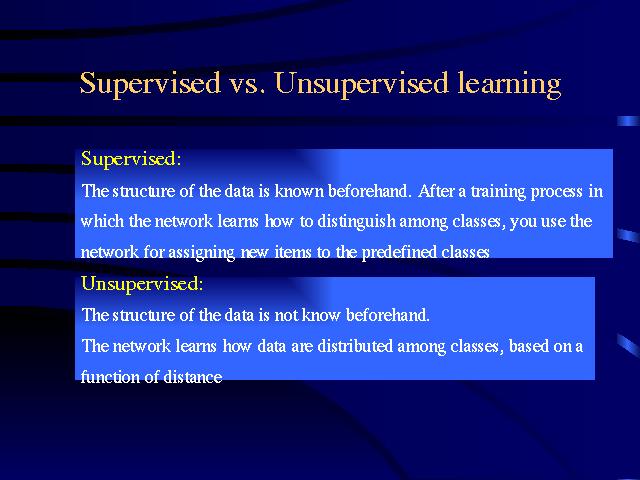 Supervised vs. Unsupervised learning

Supervised:
The structure of the data is known beforehand. After a training process in which the network learns how to distinguish among classes, you use the network for assigning new items to the predefined classes

Unsupervised:
The structure of the data is not know beforehand.
The network learns how data are distributed among classes, based on a function of distance